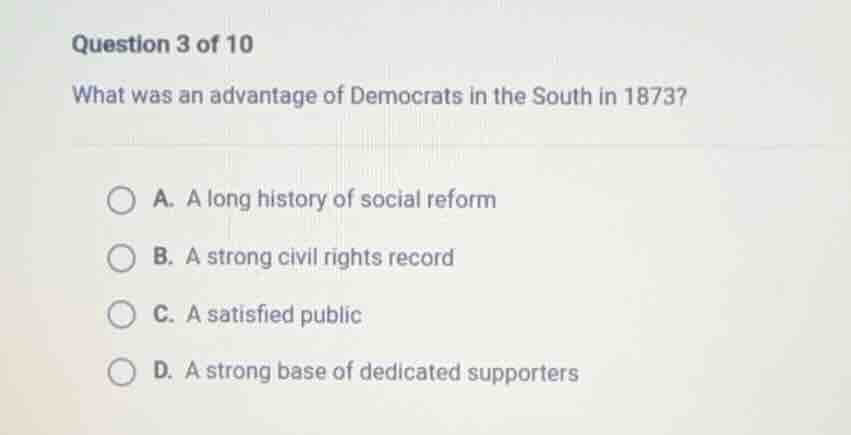 Question 3 of 10

What was an advantage of Democrats in the South in 1873?

A. A long history of social reform

B. A strong civil rights record

C. A satisfied public

D. A strong base of dedicated supporters